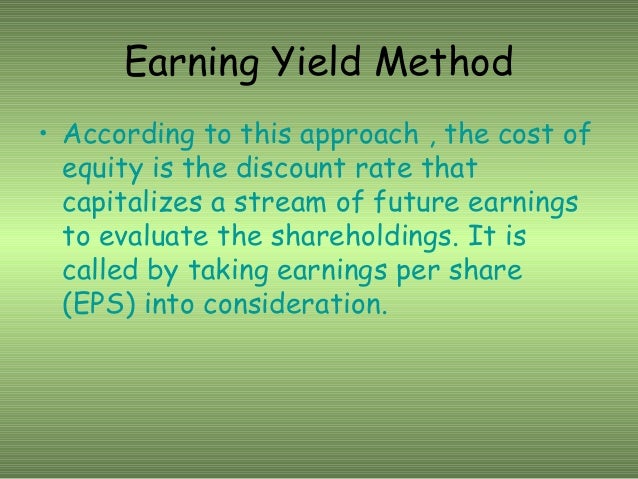 Earning Yield Method

• According to this approach , the cost of equity is the discount rate that capitalizes a stream of future earnings to evaluate the shareholdings. It is called by taking earnings per share (EPS) into consideration.